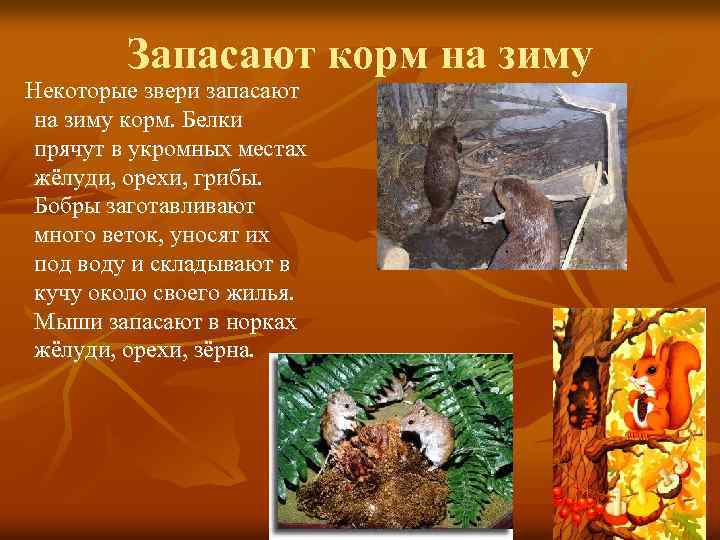 Запасают корм на зиму

Некоторые звери запасают на зиму корм. Белки прячут в укромных местах жёлуди, орехи, грибы. Бобры заготавливают много веток, уносят их под воду и складывают в кучу около своего жилья. Мыши запасают в норках жёлуди, орехи, зёрна.